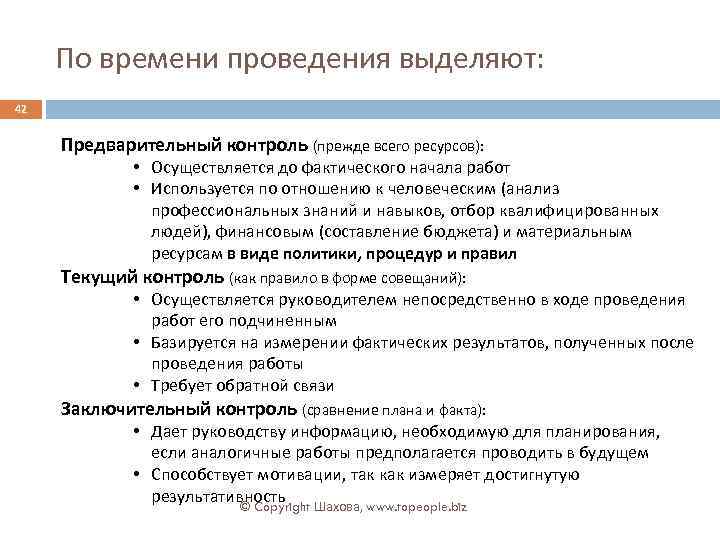 По времени проведения выделяют:

42

Предварительный контроль (прежде всего ресурсов):
• Осуществляется до фактического начала работ
• Используется по отношению к человеческим (анализ профессиональных знаний и навыков, отбор квалифицированных людей), финансовым (составление бюджета) и материальным ресурсам в виде политики, процедур и правил

Текущий контроль (как правило в форме совещаний):
• Осуществляется руководителем непосредственно в ходе проведения работ его подчиненным
• Базируется на измерении фактических результатов, полученных после проведения работы
• Требует обратной связи

Заключительный контроль (сравнение плана и факта):
• Дает руководству информацию, необходимую для планирования, если аналогичные работы предполагается проводить в будущем
• Способствует мотивации, так как измеряет достигнутую результативность

© Copyright Шахова, www.topeople.biz